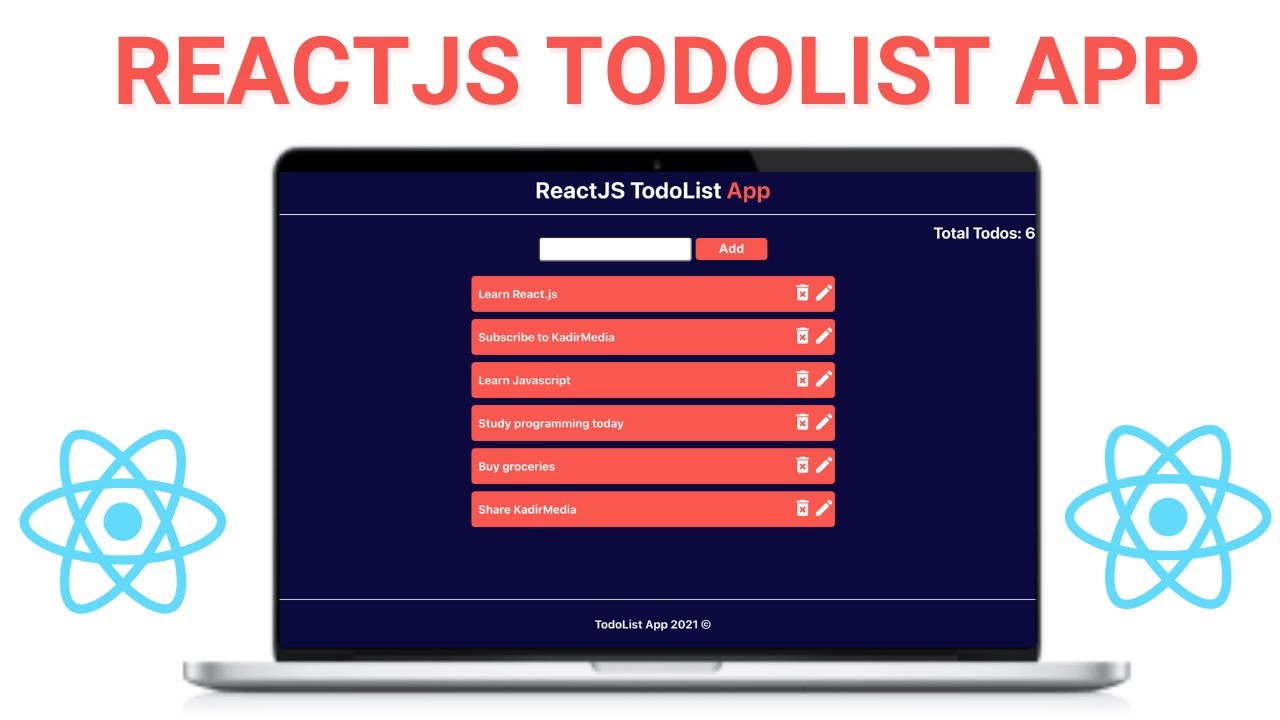 REACTJS TODOLIST APP

ReactJS TodoList App

Total Todos: 6

Add

Learn React.js

Subscribe to KadirMedia

Learn Javascript

Study programming today

Buy groceries

Share KadirMedia

TodoList App 2021 ©